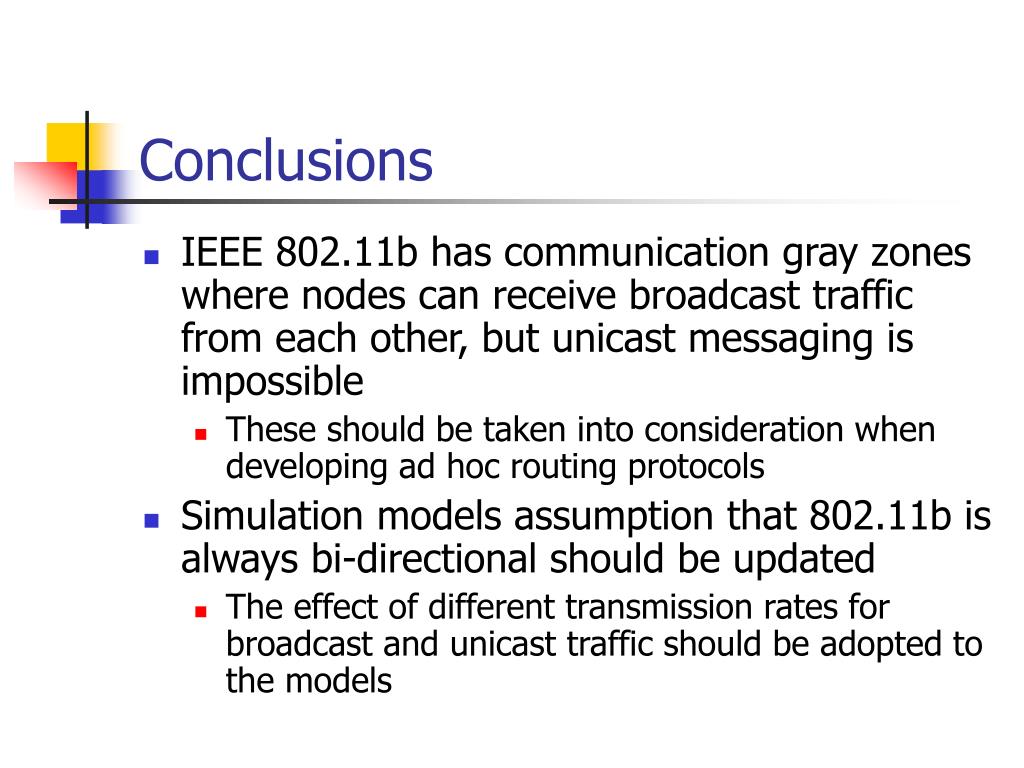 Conclusions

IEEE 802.11b has communication gray zones where nodes can receive broadcast traffic from each other, but unicast messaging is impossible

These should be taken into consideration when developing ad hoc routing protocols

Simulation models assumption that 802.11b is always bi-directional should be updated

The effect of different transmission rates for broadcast and unicast traffic should be adopted to the models